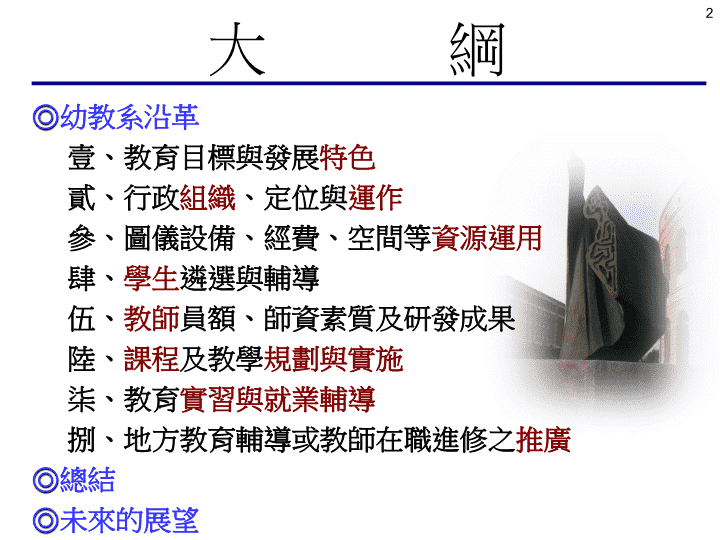 2

大　綱

◎幼教系沿革

壹、教育目標與發展特色

貳、行政組織、定位與運作

參、圖儀設備、經費、空間等資源運用

肆、學生遴選與輔導

伍、教師員額、師資素質及研發成果

陸、課程及教學規劃與實施

柒、教育實習與就業輔導

捌、地方教育輔導或教師在職進修之推廣

◎總結

◎未來的展望